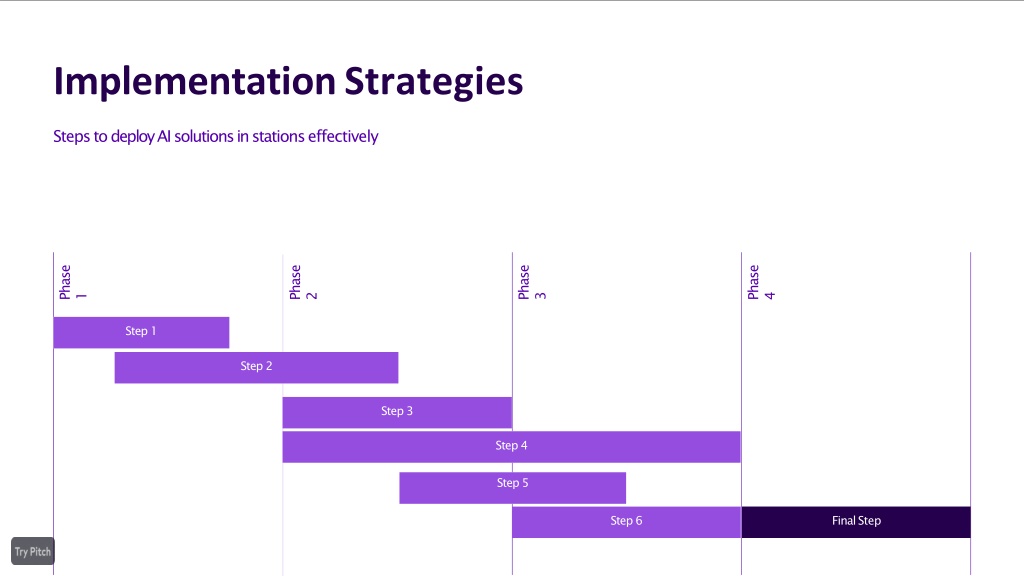 Implementation Strategies

Steps to deploy AI solutions in stations effectively

Phase 1

Phase 2

Phase 3

Phase 4

Step 1

Step 2

Step 3

Step 4

Step 5

Step 6

Final Step

Try Pitch